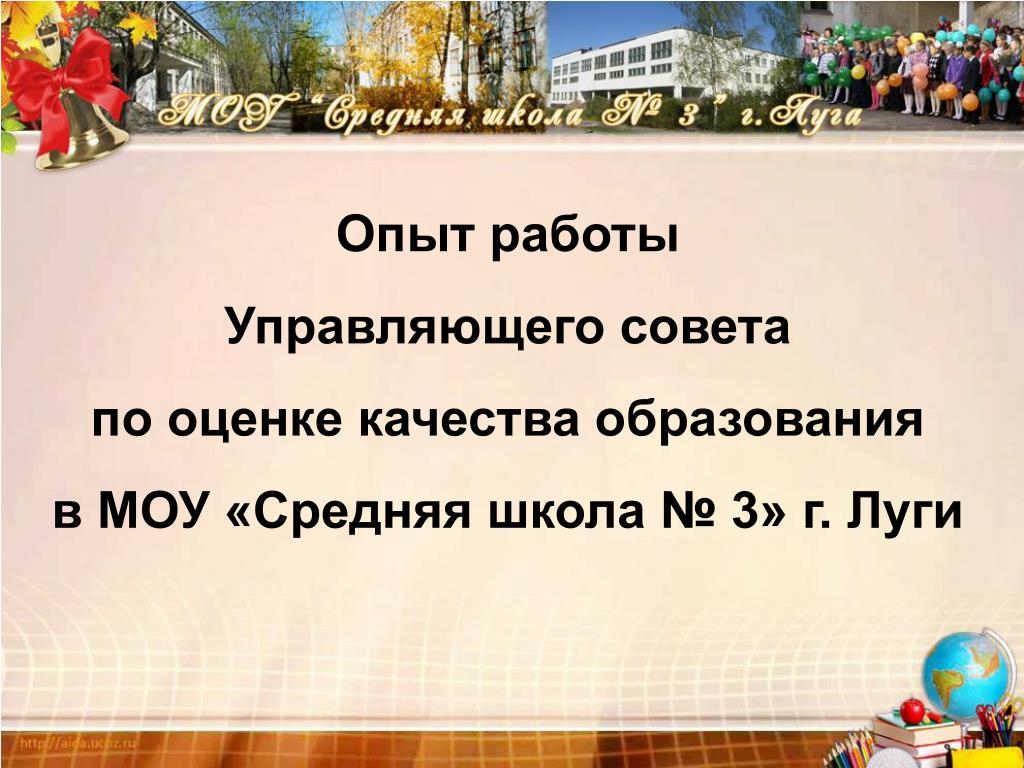 МОУ "Средняя школа № 3" г. Луга

Опыт работы

Управляющего совета

по оценке качества образования

в МОУ «Средняя школа № 3» г. Луги

http://aida.ucoz.ru